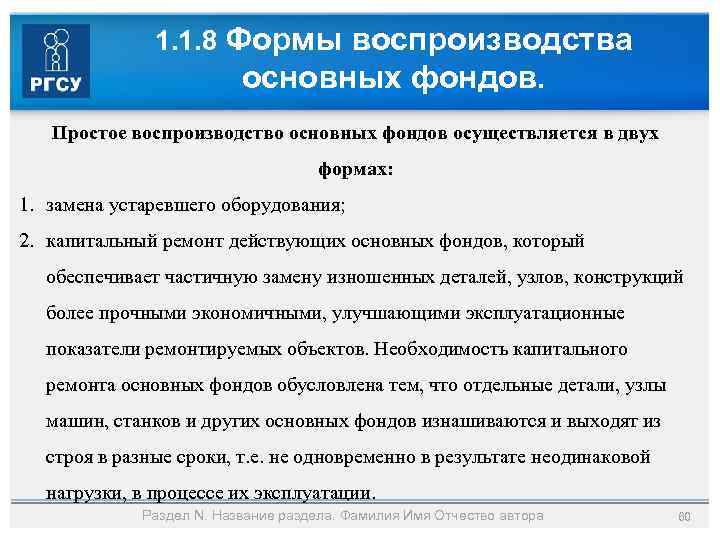 РГСУ

1.1.8 Формы воспроизводства основных фондов.

Простое воспроизводство основных фондов осуществляется в двух формах:

1. замена устаревшего оборудования;
2. капитальный ремонт действующих основных фондов, который обеспечивает частичную замену изношенных деталей, узлов, конструкций более прочными экономичными, улучшающими эксплуатационные показатели ремонтируемых объектов. Необходимость капитального ремонта основных фондов обусловлена тем, что отдельные детали, узлы машин, станков и других основных фондов изнашиваются и выходят из строя в разные сроки, т.е. не одновременно в результате неодинаковой нагрузки, в процессе их эксплуатации.

Раздел N. Название раздела. Фамилия Имя Отчество автора

60